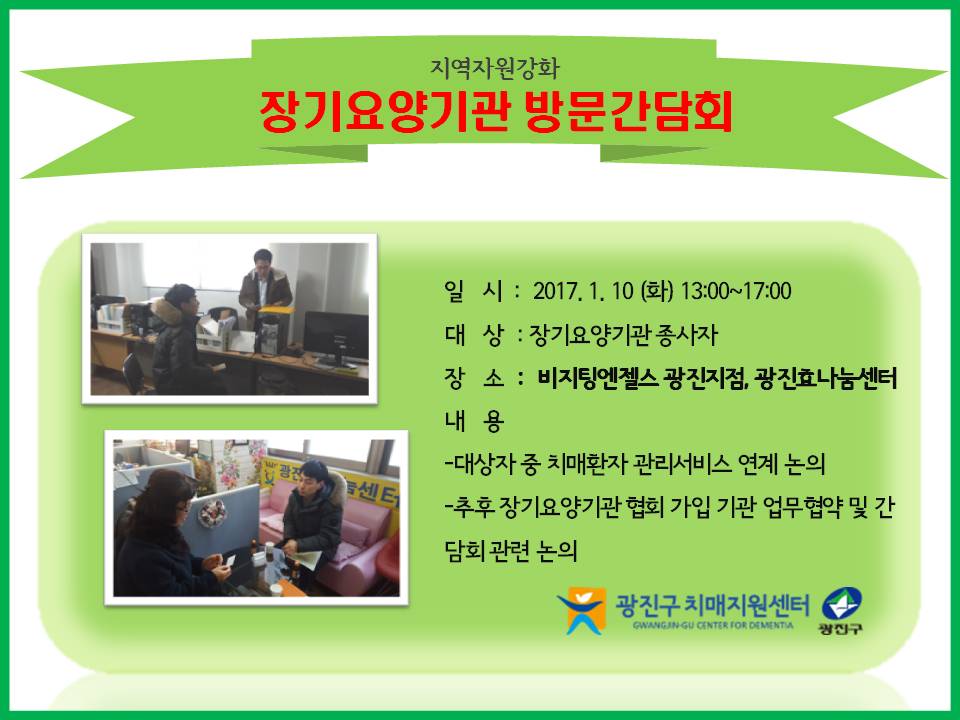 지역자원강화
장기요양기관 방문간담회

일 시 : 2017. 1. 10 (화) 13:00~17:00
대 상 : 장기요양기관 종사자
장 소 : 비지팅엔젤스 광진지점, 광진효나눔센터
내 용
-대상자 중 치매환자 관리서비스 연계 논의
-추후 장기요양기관 협회 가입 기관 업무협약 및 간담회 관련 논의

광진구 치매지원센터
GWANGJIN-GU CENTER FOR DEMENTIA
광진구